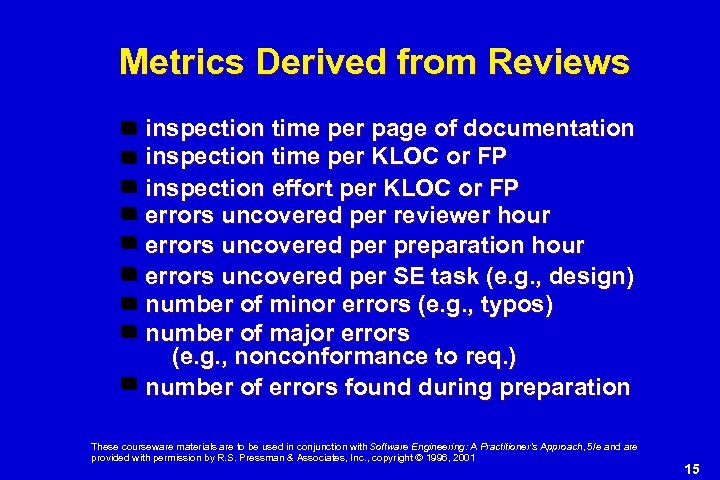 Metrics Derived from Reviews

- inspection time per page of documentation
- inspection time per KLOC or FP
- inspection effort per KLOC or FP
- errors uncovered per reviewer hour
- errors uncovered per preparation hour
- errors uncovered per SE task (e.g., design)
- number of minor errors (e.g., typos)
- number of major errors (e.g., nonconformance to req.)
- number of errors found during preparation

These courseware materials are to be used in conjunction with Software Engineering: A Practitioner's Approach, 5/e and are provided with permission by R.S. Pressman & Associates, Inc., copyright © 1996, 2001

15